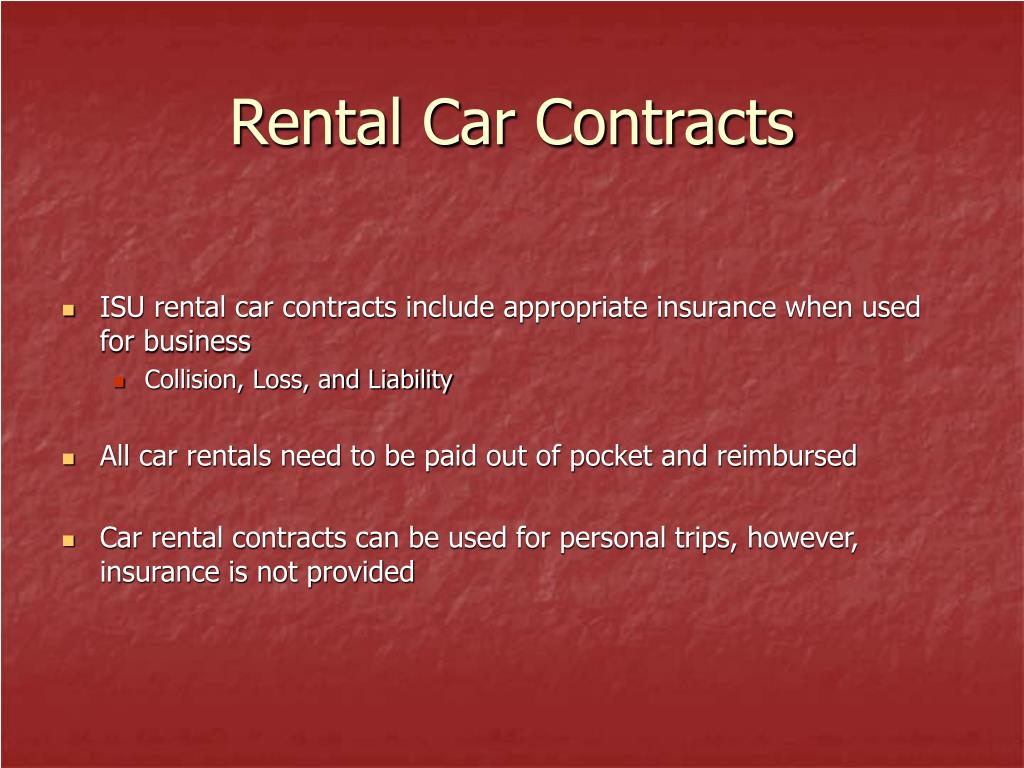 Rental Car Contracts

- ISU rental car contracts include appropriate insurance when used for business
  - Collision, Loss, and Liability

- All car rentals need to be paid out of pocket and reimbursed

- Car rental contracts can be used for personal trips, however, insurance is not provided